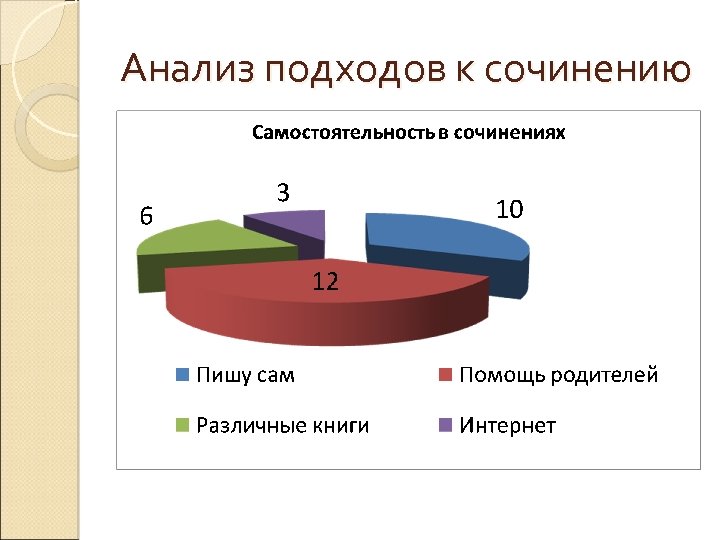 Анализ подходов к сочинению

Самостоятельность в сочинениях

3

6

10

12

Пишу сам

Помощь родителей

Различные книги

Интернет